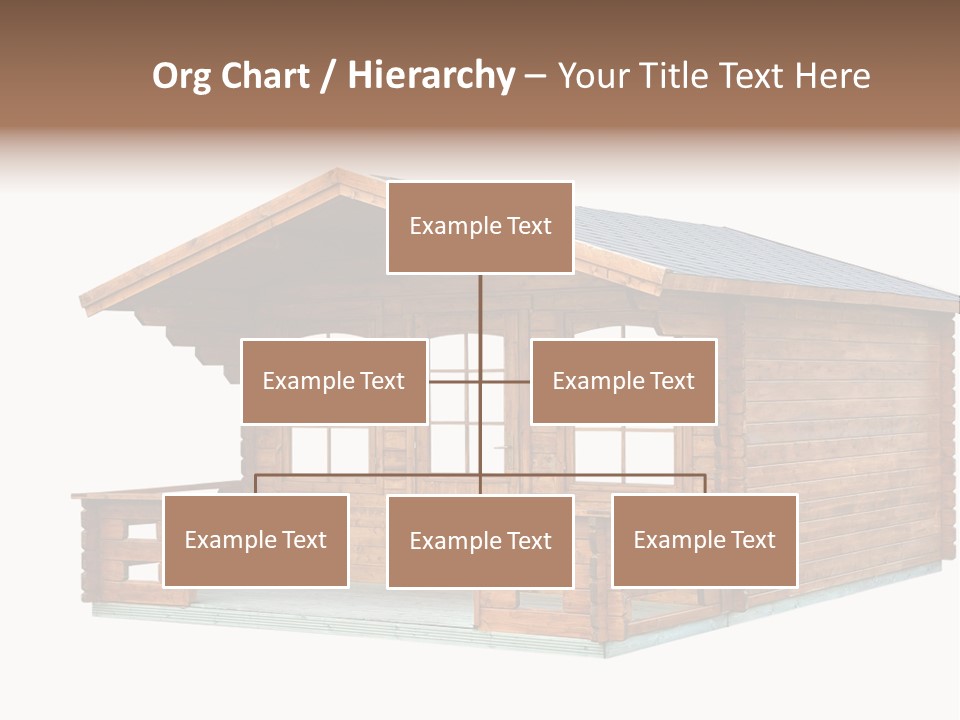 Org Chart / Hierarchy – Your Title Text Here

Example Text

Example Text

Example Text

Example Text

Example Text

Example Text